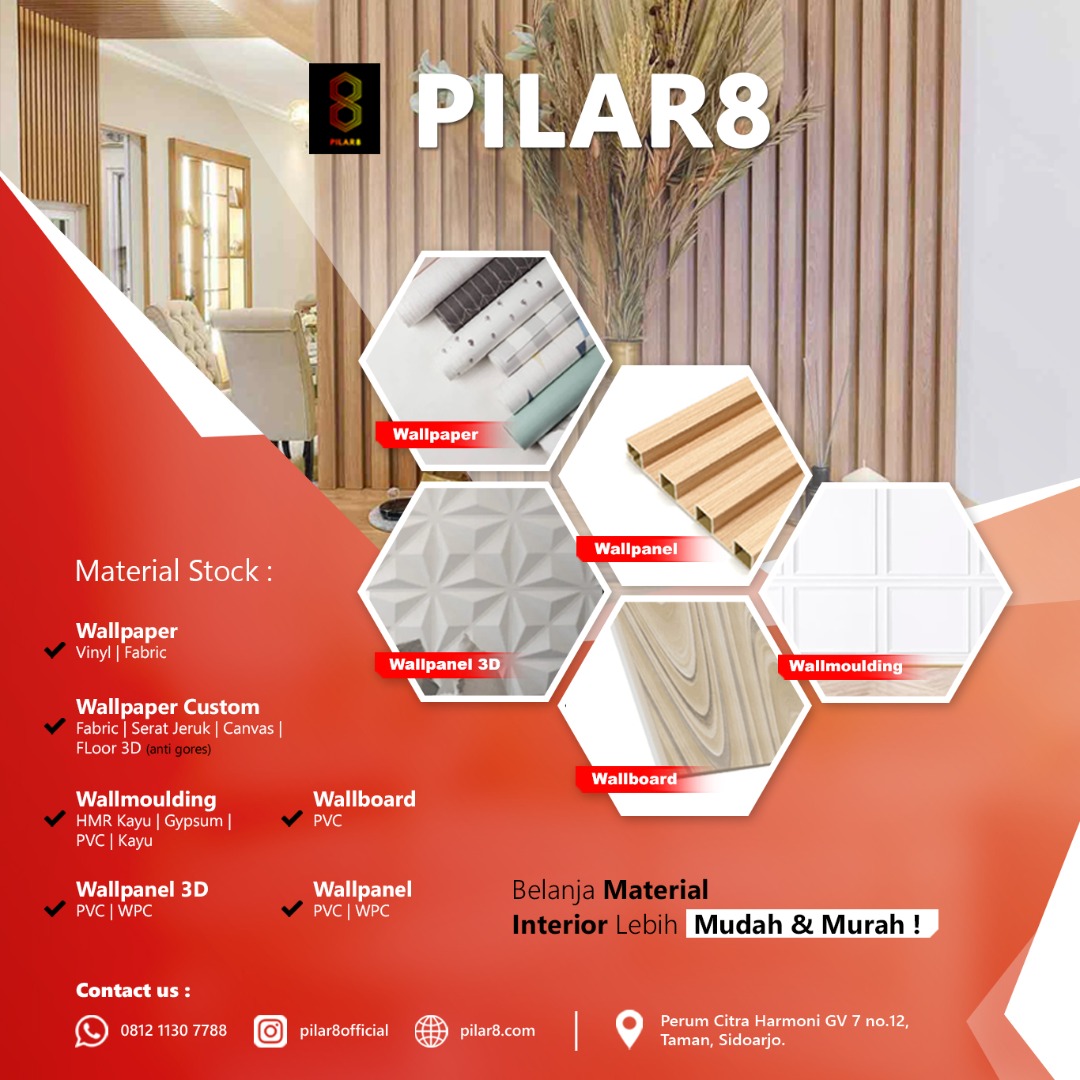 PILAR8

PILAR8

Wallpaper

Wallpanel

Wallpanel 3D

Wallmoulding

Wallboard

Material Stock :

Wallpaper
Vinyl | Fabric

Wallpaper Custom
Fabric | Serat Jeruk | Canvas | FLoor 3D (anti gores)

Wallmoulding
HMR Kayu | Gypsum | PVC | Kayu

Wallboard
PVC

Wallpanel 3D
PVC | WPC

Wallpanel
PVC | WPC

Belanja Material Interior Lebih Mudah & Murah !

Contact us :

0812 1130 7788

pilar8official

pilar8.com

Perum Citra Harmoni GV 7 no.12, Taman, Sidoarjo.